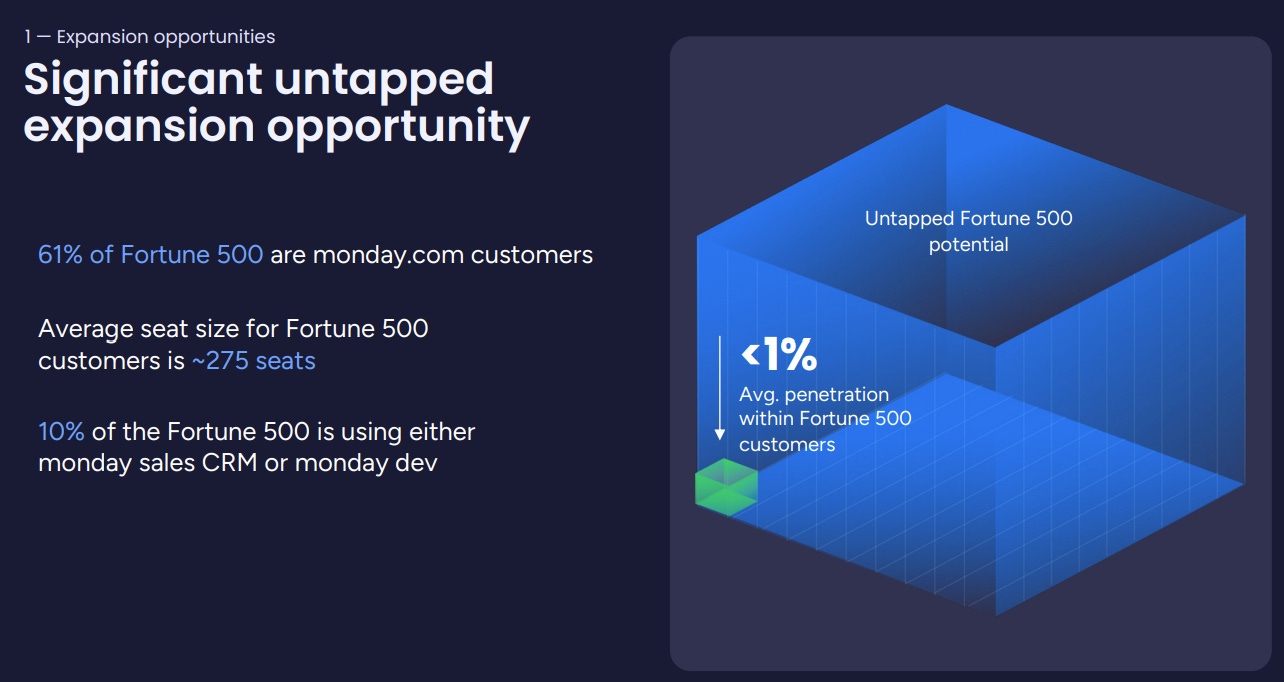 1 — Expansion opportunities

Significant untapped expansion opportunity

61% of Fortune 500 are monday.com customers

Average seat size for Fortune 500 customers is ~275 seats

10% of the Fortune 500 is using either monday sales CRM or monday dev

Untapped Fortune 500 potential

<1%

Avg. penetration within Fortune 500 customers